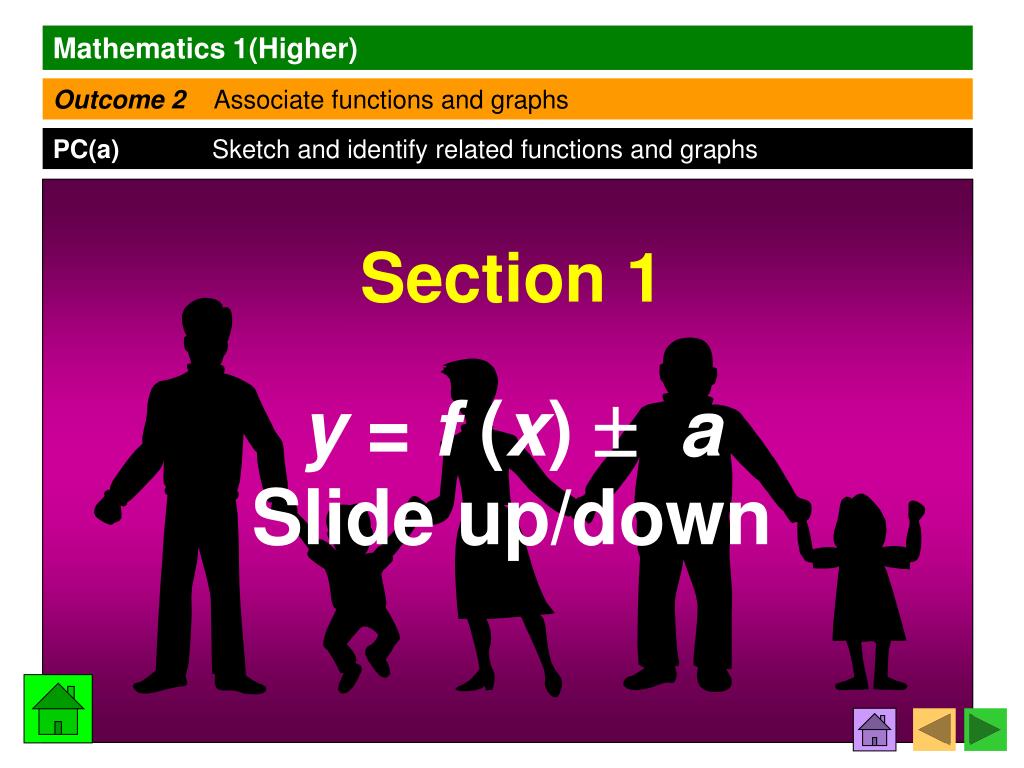 Mathematics 1(Higher)

Outcome 2 Associate functions and graphs

PC(a) Sketch and identify related functions and graphs

Section 1

$y = f(x) \pm a$

Slide up/down